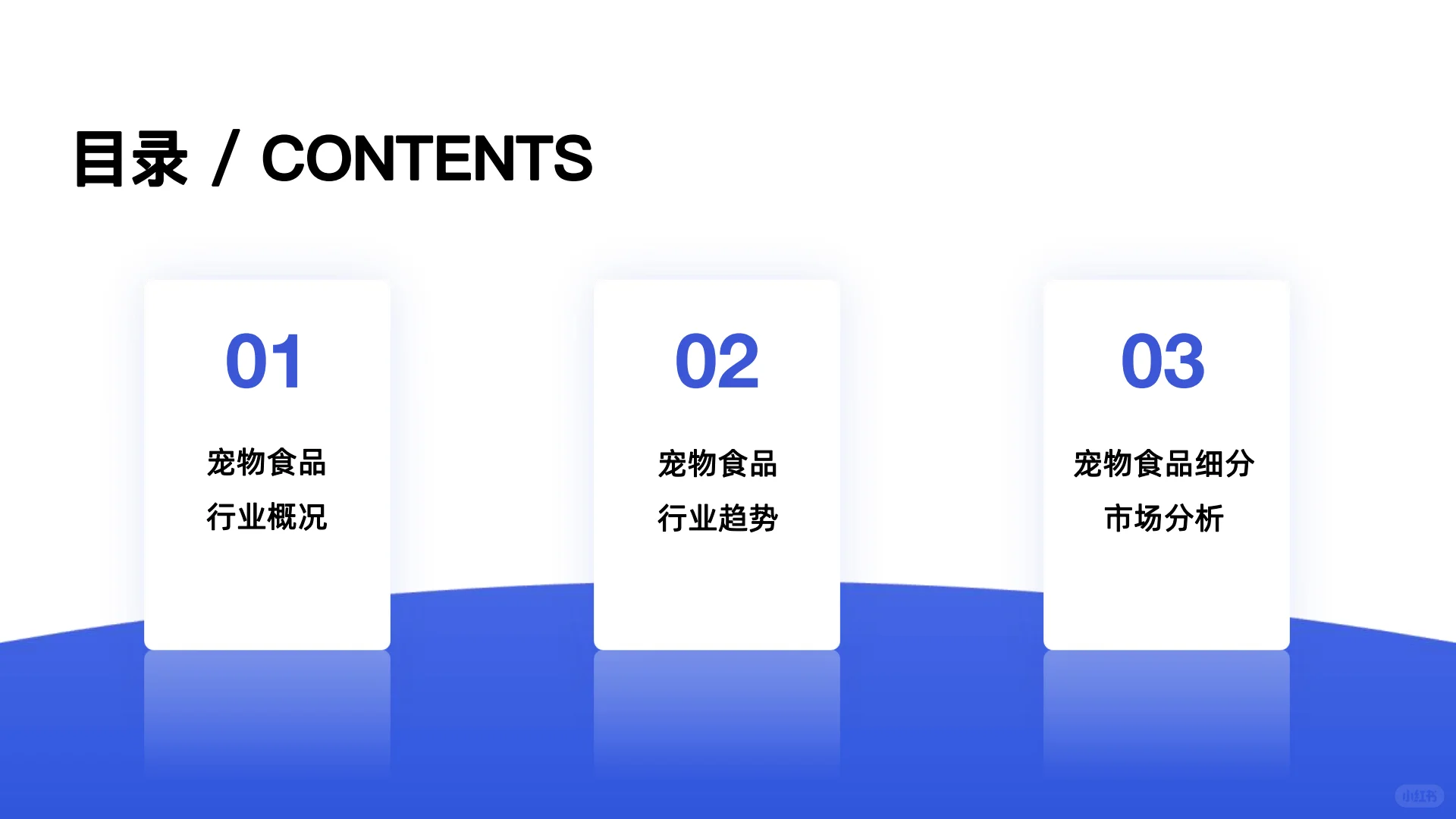 目录 / CONTENTS

01

宠物食品
行业概况

02

宠物食品
行业趋势

03

宠物食品细分
市场分析

小红书